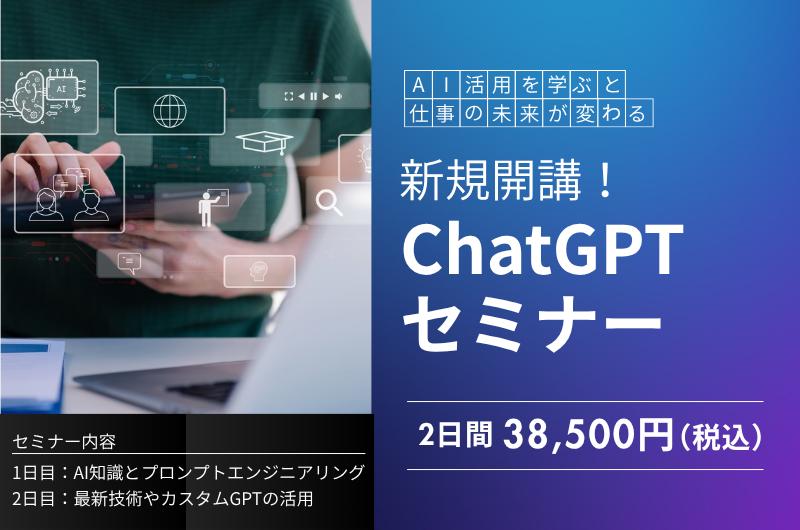 AI

AI活用を学ぶと
仕事の未来が変わる

新規開講！
ChatGPT
セミナー

2日間 38,500円（税込）

セミナー内容
1日目：AI知識とプロンプトエンジニアリング
2日目：最新技術やカスタムGPTの活用